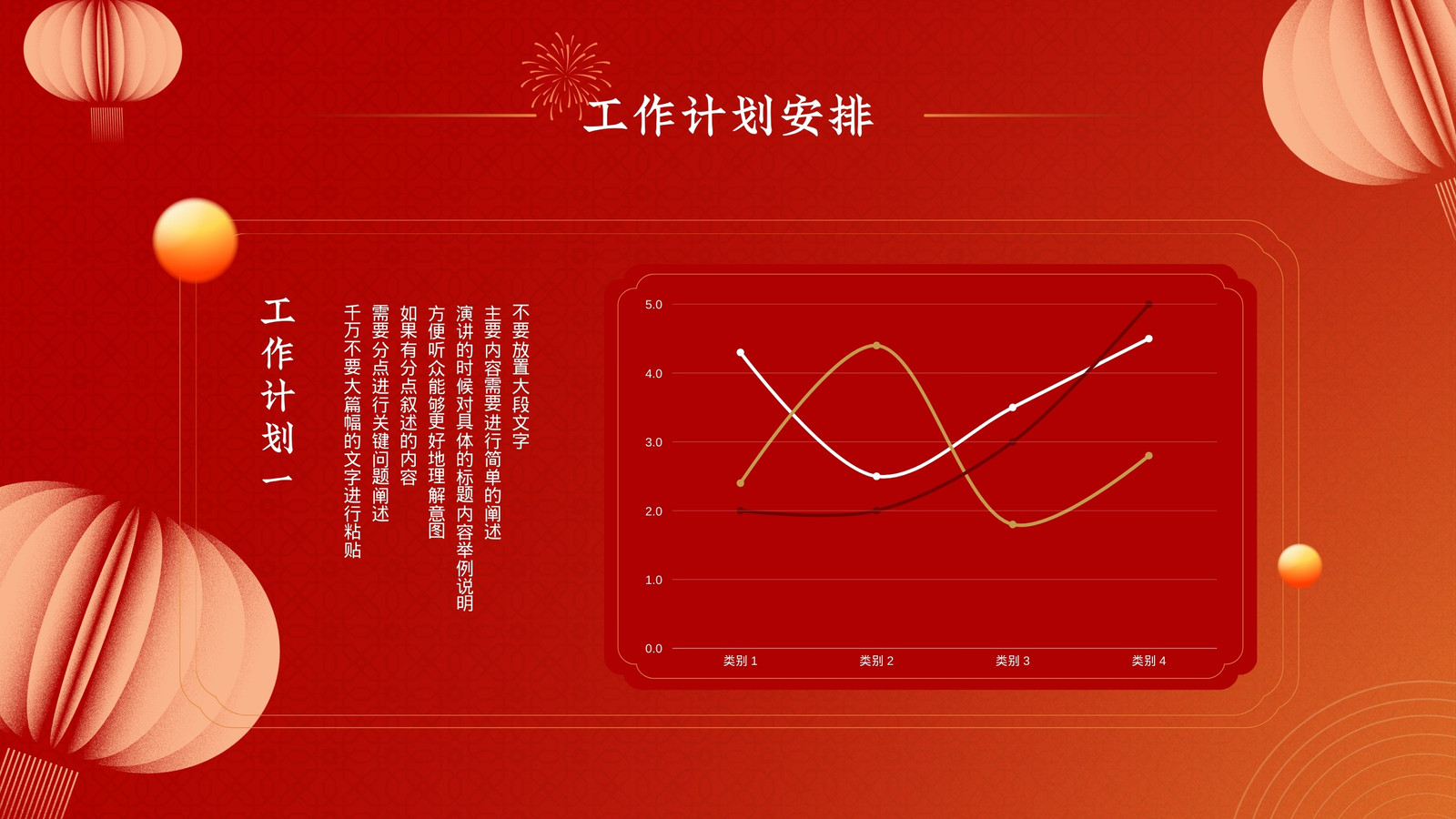 工作计划安排

工作计划一

不要放置大段文字
主要内容需要进行简单的阐述
演讲的时候对具体的标题内容举例说明
方便听众能够更好地理解意图
如果有分点叙述的内容
需要分点进行关键问题阐述
千万不要大篇幅的文字进行粘贴

5.0
4.0
3.0
2.0
1.0
0.0
类别 1
类别 2
类别 3
类别 4